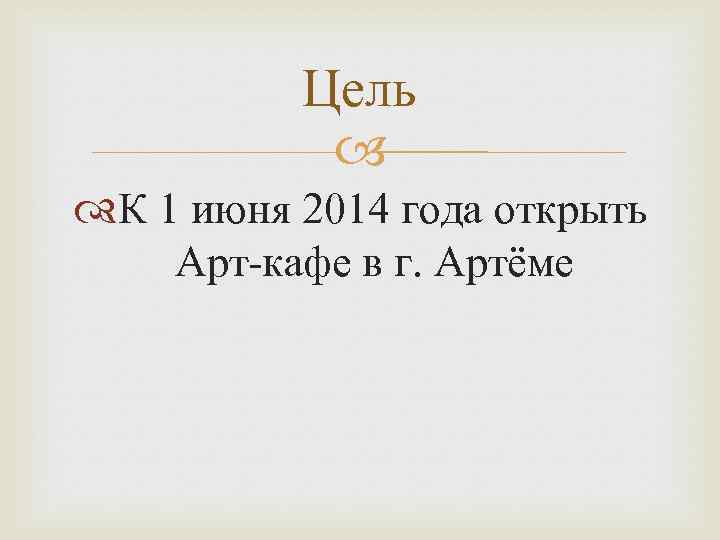 Цель

К 1 июня 2014 года открыть Арт-кафе в г. Артёме